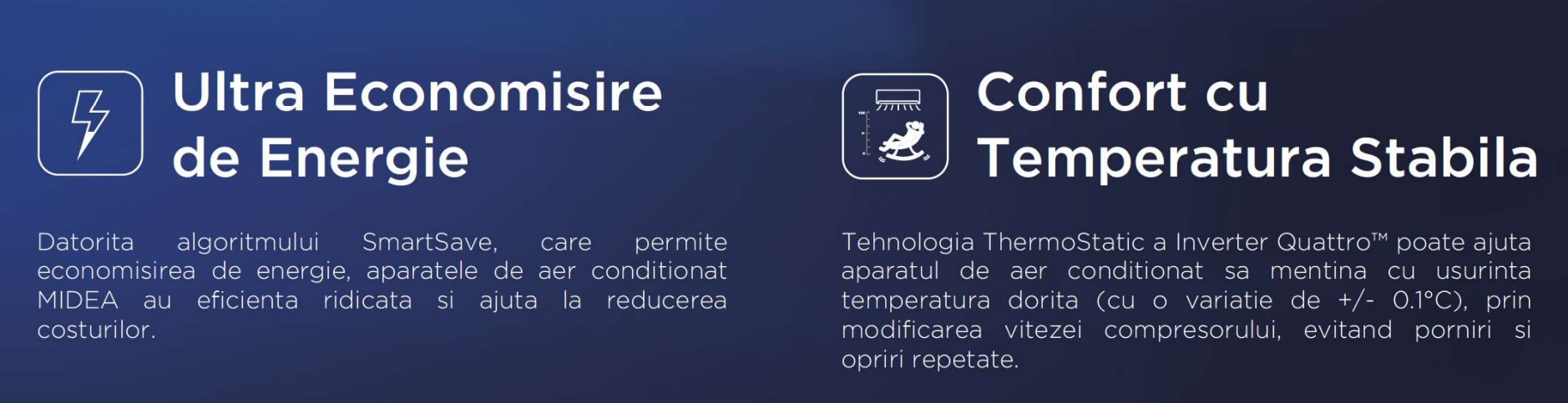 Ultra Economisire de Energie

Datorita algoritmului SmartSave, care permite economisirea de energie, aparatele de aer conditionat MIDEA au eficienta ridicata si ajuta la reducerea costurilor.

Confort cu Temperatura Stabila

Tehnologia ThermoStatic a Inverter Quattro™ poate ajuta aparatul de aer conditionat sa mentina cu usurinta temperatura dorita (cu o variatie de +/- 0.1°C), prin modificarea vitezei compresorului, evitand porniri si opriri repetate.